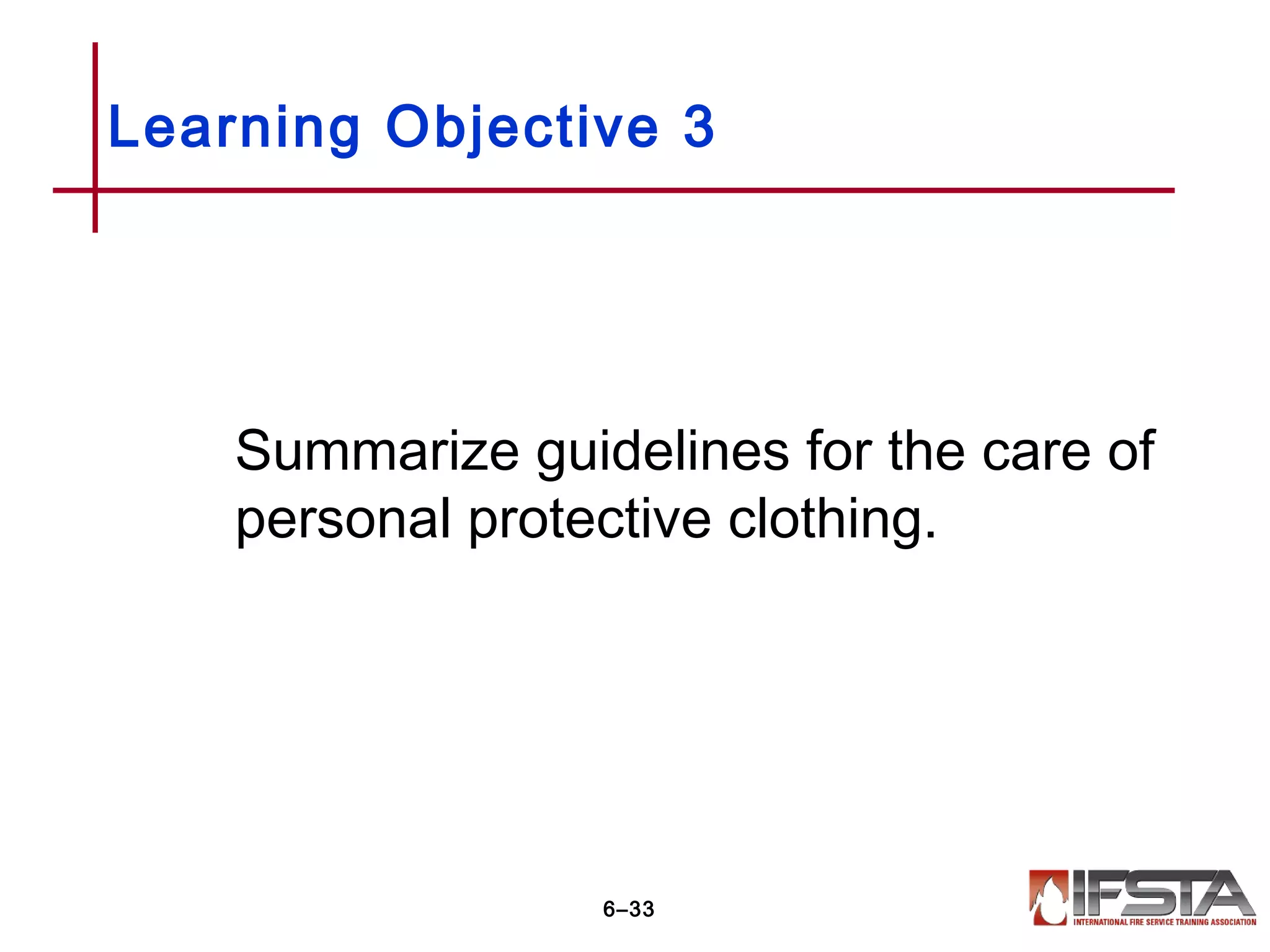 Learning Objective 3

Summarize guidelines for the care of personal protective clothing.

6–33

IFSTA
INTERNATIONAL FIRE SERVICE TRAINING ASSOCIATION